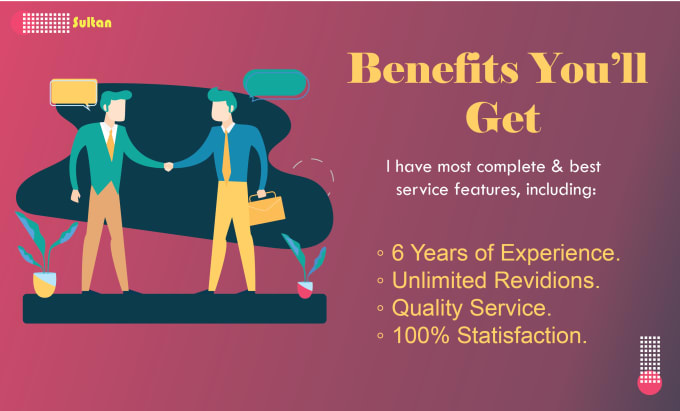 Sultan

Benefits You'll Get

I have most complete & best service features, including:

◦ 6 Years of Experience.
◦ Unlimited Revidions.
◦ Quality Service.
◦ 100% Statisfaction.